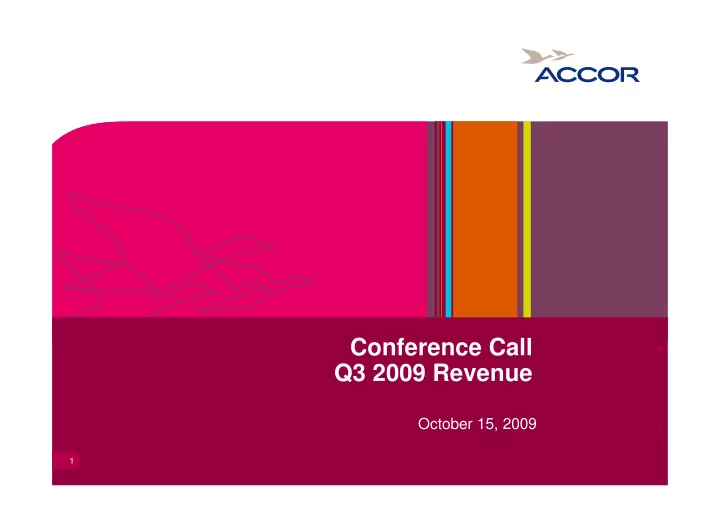 ACCOR

Conference Call
Q3 2009 Revenue

October 15, 2009

1